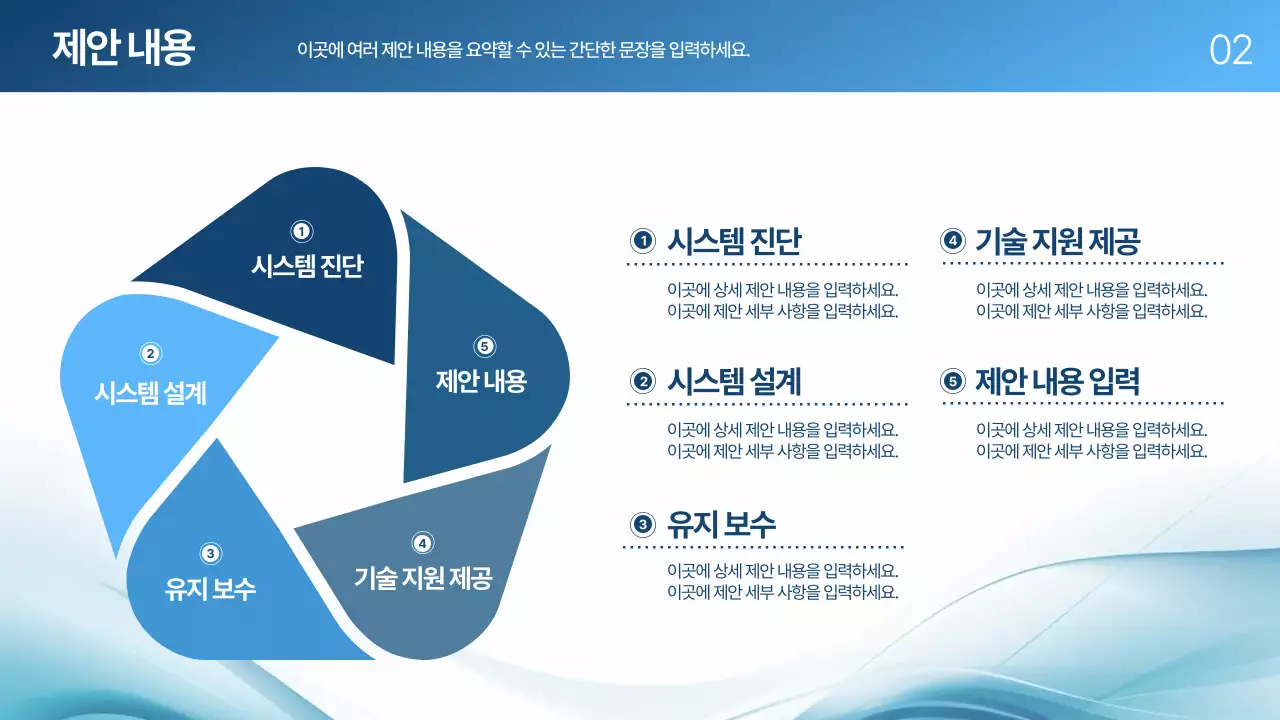 제안 내용

이곳에 여러 제안 내용을 요약할 수 있는 간단한 문장을 입력하세요.

02

①
시스템 진단

②
시스템 설계

③
유지 보수

④
기술 지원 제공

⑤
제안 내용

❶ 시스템 진단

이곳에 상세 제안 내용을 입력하세요.
이곳에 제안 세부 사항을 입력하세요.

❷ 시스템 설계

이곳에 상세 제안 내용을 입력하세요.
이곳에 제안 세부 사항을 입력하세요.

❸ 유지 보수

이곳에 상세 제안 내용을 입력하세요.
이곳에 제안 세부 사항을 입력하세요.

❹ 기술 지원 제공

이곳에 상세 제안 내용을 입력하세요.
이곳에 제안 세부 사항을 입력하세요.

❺ 제안 내용 입력

이곳에 상세 제안 내용을 입력하세요.
이곳에 제안 세부 사항을 입력하세요.